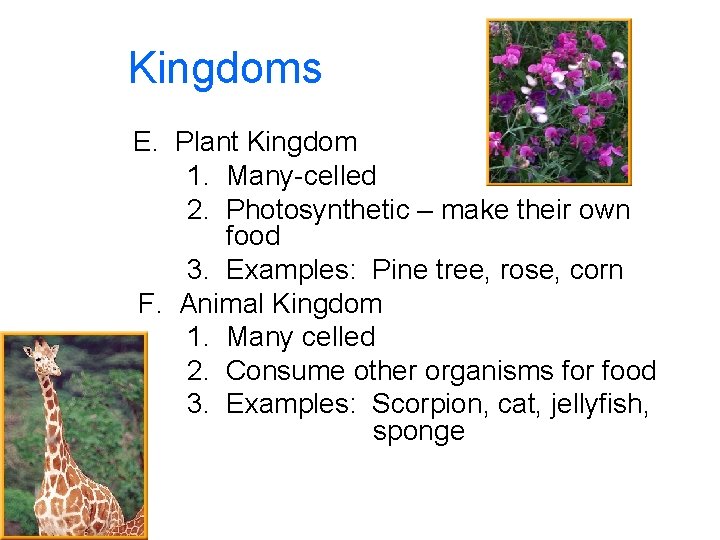 Kingdoms

E. Plant Kingdom
1. Many-celled
2. Photosynthetic – make their own food
3. Examples: Pine tree, rose, corn

F. Animal Kingdom
1. Many celled
2. Consume other organisms for food
3. Examples: Scorpion, cat, jellyfish, sponge